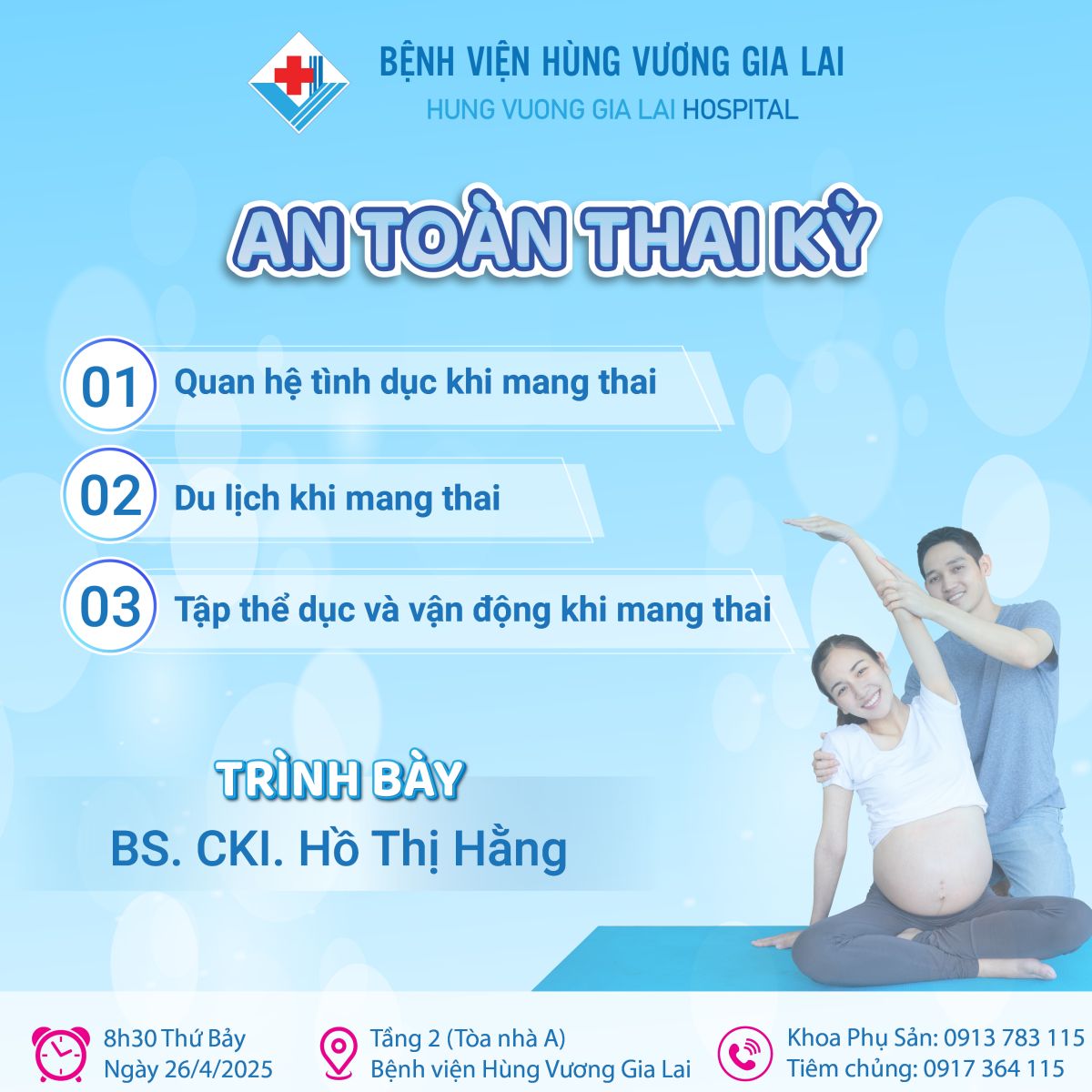 BỆNH VIỆN HÙNG VƯƠNG GIA LAI
HUNG VUONG GIA LAI HOSPITAL

AN TOÀN THAI KỲ

01 Quan hệ tình dục khi mang thai

02 Du lịch khi mang thai

03 Tập thể dục và vận động khi mang thai

TRÌNH BÀY
BS. CKI. Hồ Thị Hằng

8h30 Thứ Bảy
Ngày 26/4/2025

Tầng 2 (Tòa nhà A)
Bệnh viện Hùng Vương Gia Lai

Khoa Phụ Sản: 0913 783 115
Tiêm chủng: 0917 364 115